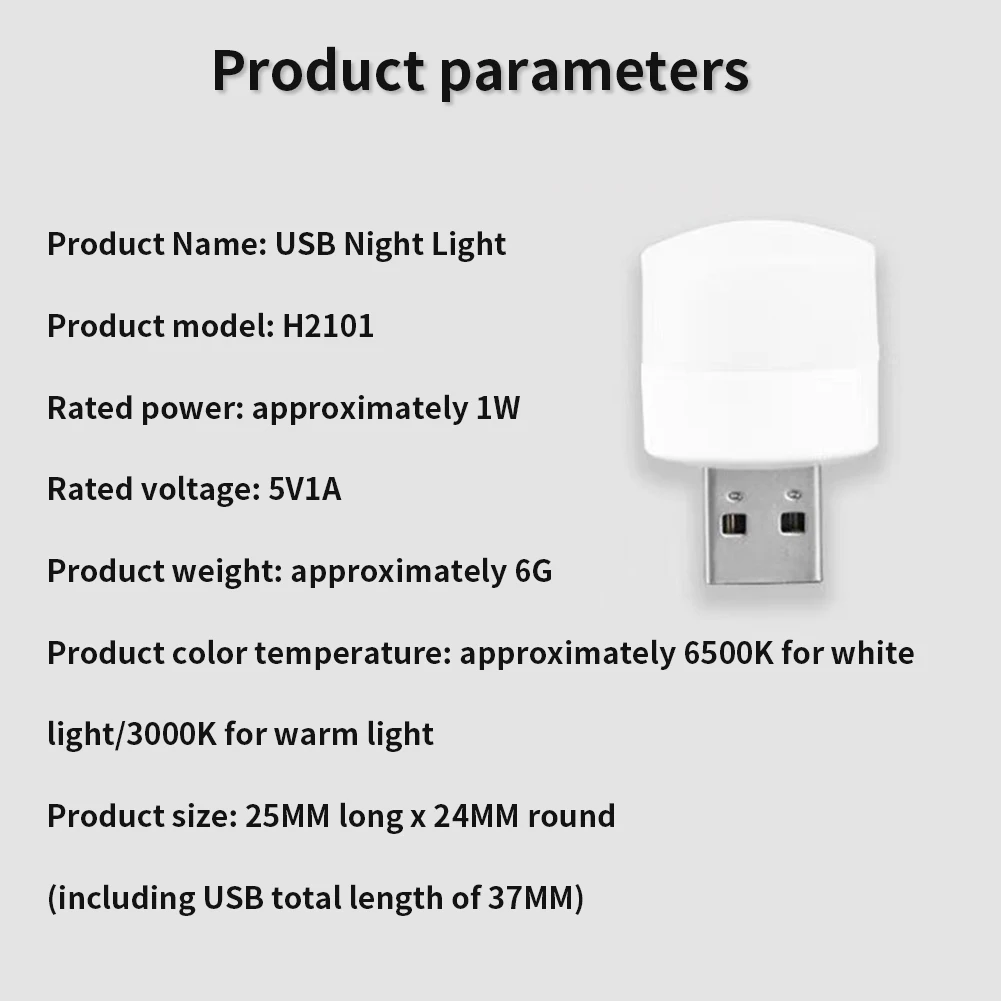 Product parameters

Product Name: USB Night Light

Product model: H2101

Rated power: approximately 1W

Rated voltage: 5V1A

Product weight: approximately 6G

Product color temperature: approximately 6500K for white light/3000K for warm light

Product size: 25MM long x 24MM round (including USB total length of 37MM)